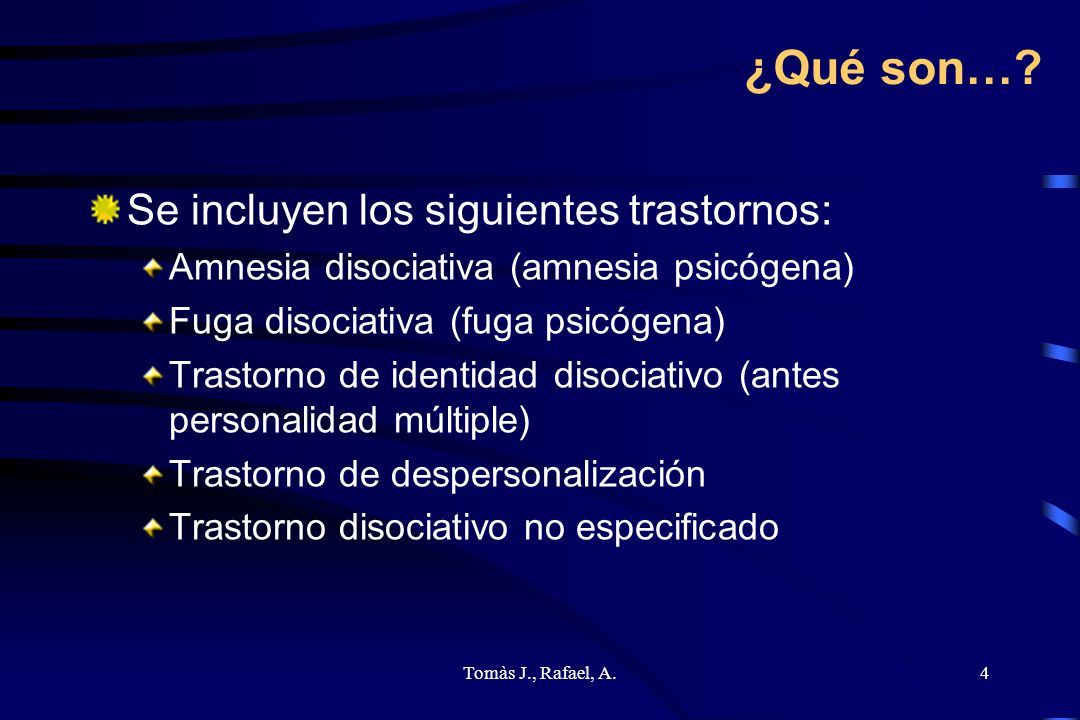 ¿Qué son…?

Se incluyen los siguientes trastornos:

Amnesia disociativa (amnesia psicógena)

Fuga disociativa (fuga psicógena)

Trastorno de identidad disociativo (antes personalidad múltiple)

Trastorno de despersonalización

Trastorno disociativo no especificado

Tomàs J., Rafael, A.

4